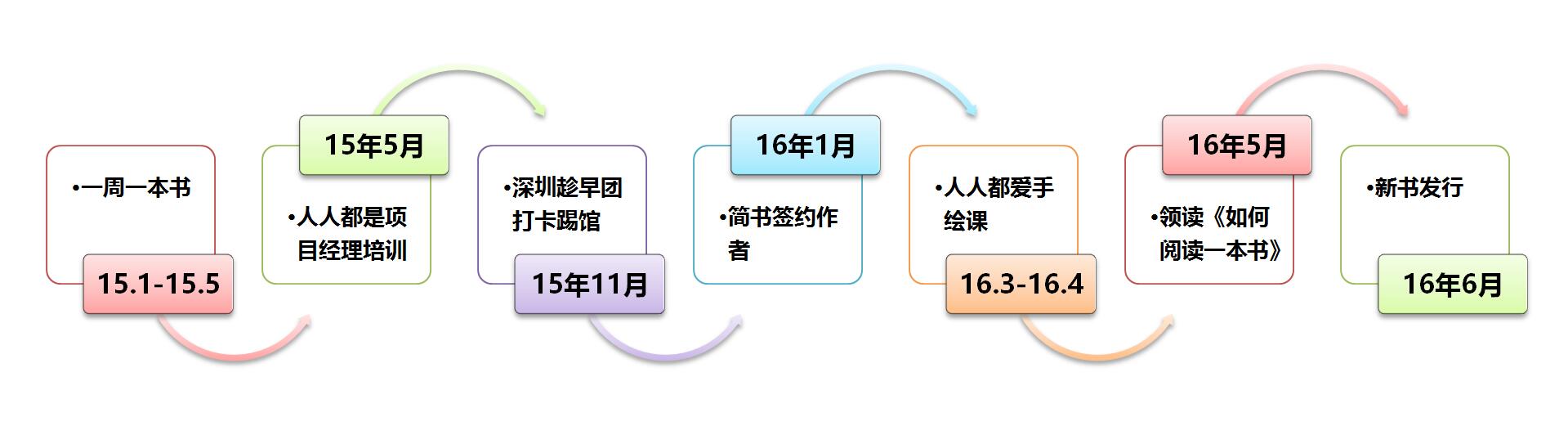 •一周一本书

15.1-15.5

15年5月

•人人都是项目经理培训

•深圳趁早团打卡踢馆

15年11月

16年1月

•简书签约作者

•人人都爱手绘课

16.3-16.4

16年5月

•领读《如何阅读一本书》

•新书发行

16年6月